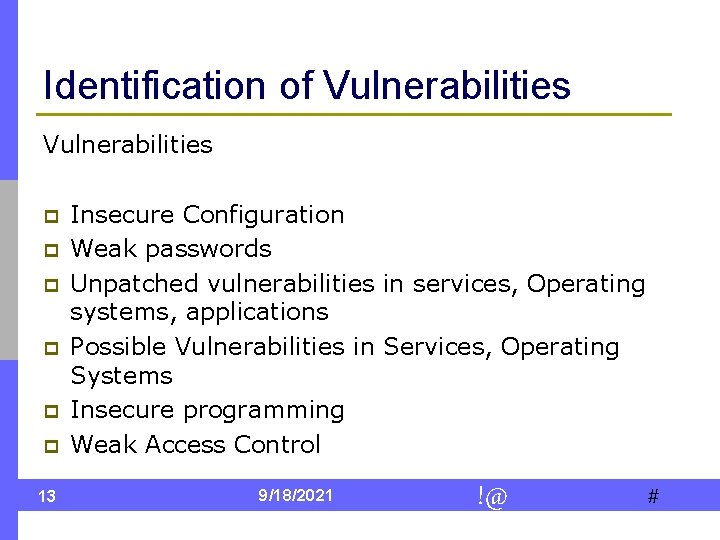 Identification of Vulnerabilities

Vulnerabilities

- Insecure Configuration
- Weak passwords
- Unpatched vulnerabilities in services, Operating systems, applications
- Possible Vulnerabilities in Services, Operating Systems
- Insecure programming
- Weak Access Control

13 9/18/2021 !@ #